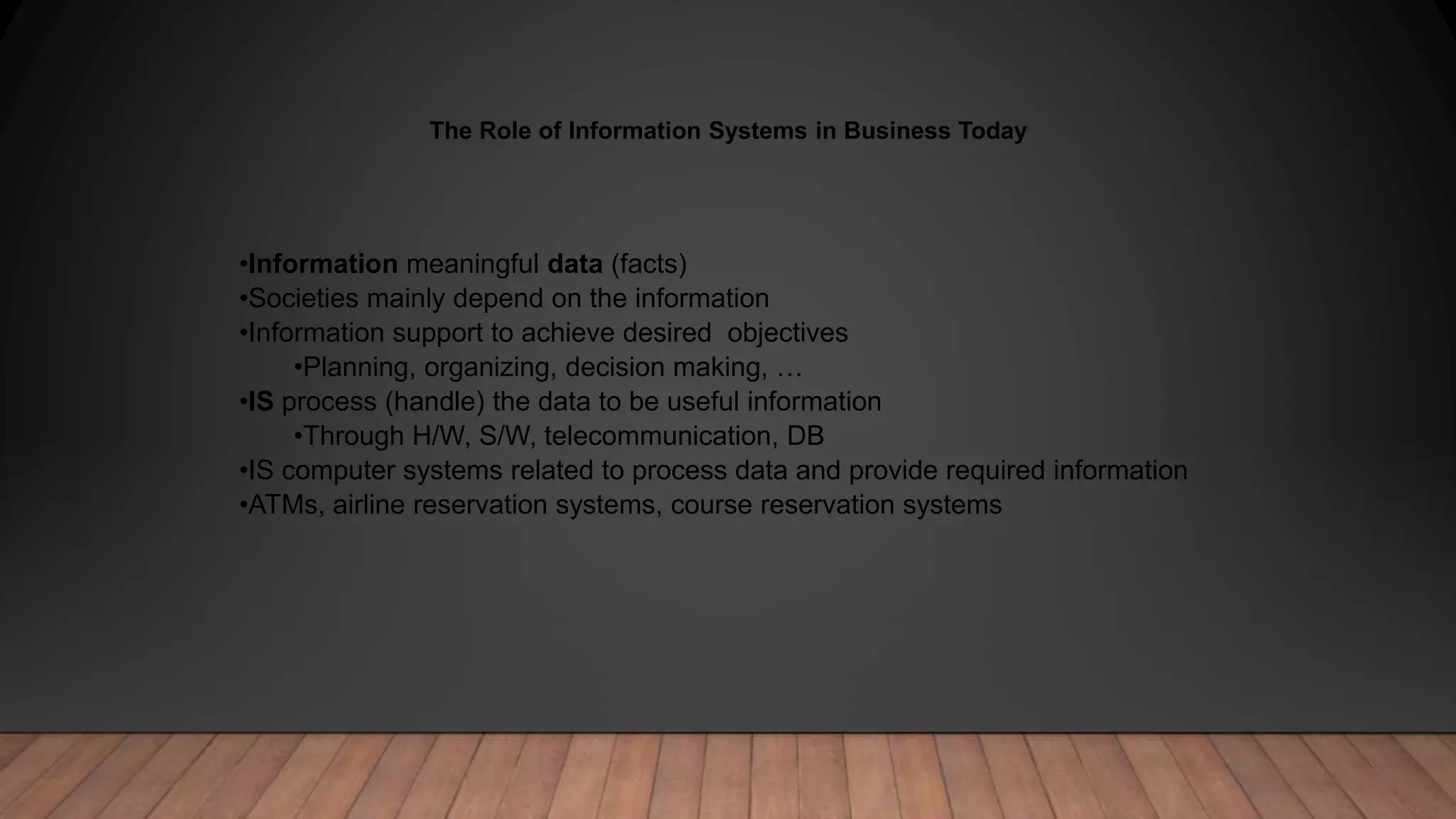 The Role of Information Systems in Business Today

•Information meaningful data (facts)
•Societies mainly depend on the information
•Information support to achieve desired objectives
•Planning, organizing, decision making, …
•IS process (handle) the data to be useful information
•Through H/W, S/W, telecommunication, DB
•IS computer systems related to process data and provide required information
•ATMs, airline reservation systems, course reservation systems